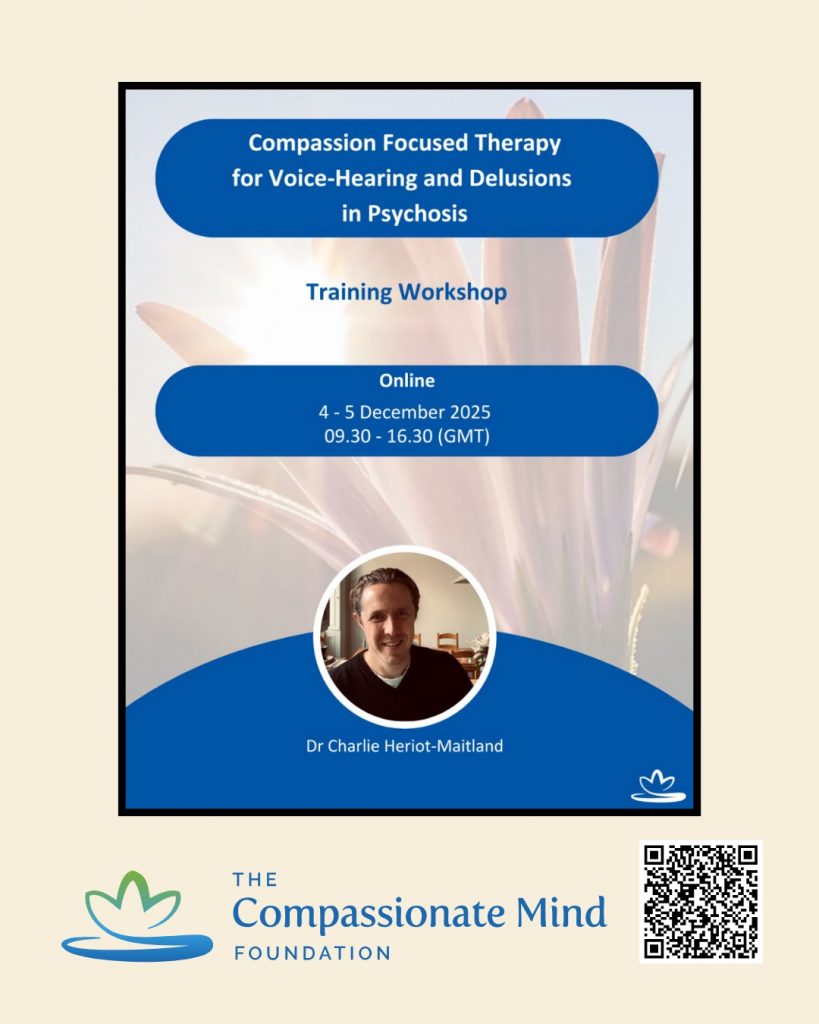 Compassion Focused Therapy for Voice-Hearing and Delusions in Psychosis

Training Workshop

Online

4 - 5 December 2025
09.30 - 16.30 (GMT)

Dr Charlie Heriot-Maitland

THE
Compassionate Mind
FOUNDATION